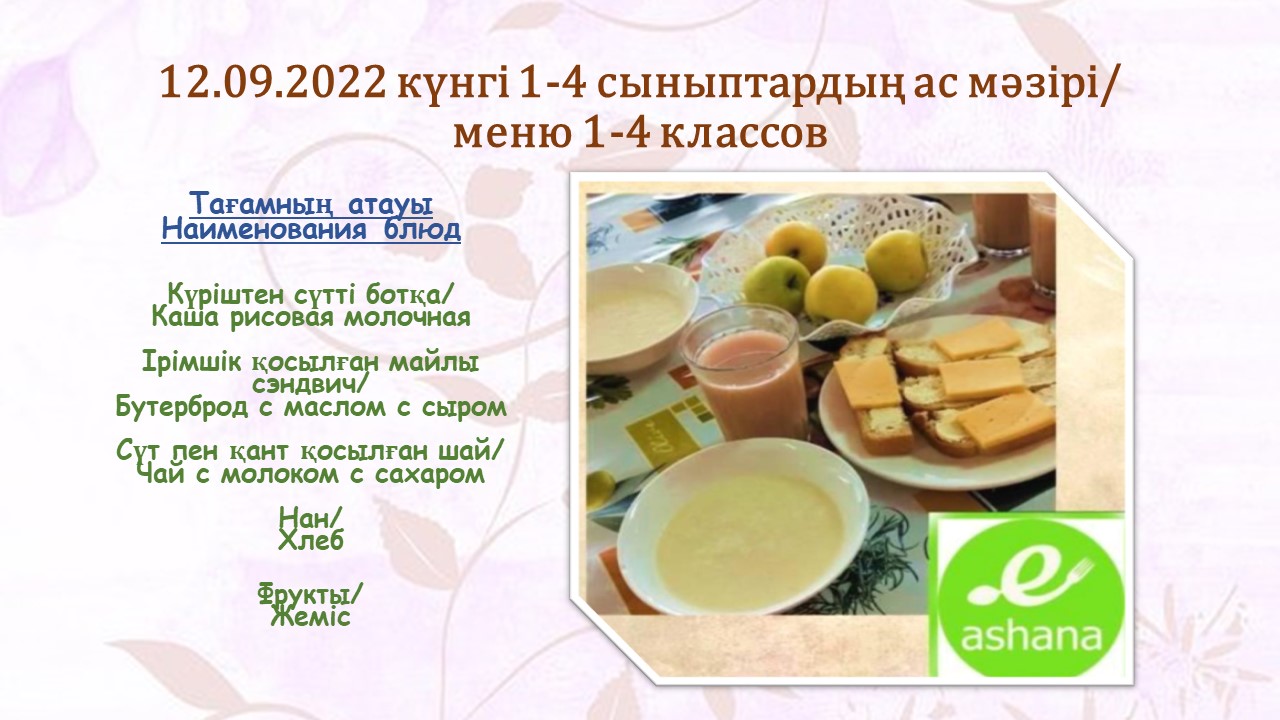 12.09.2022 күнгі 1-4 сыныптардың ас мәзірі/
меню 1-4 классов

Тағамның атауы
Наименования блюд

Күріштен сүтті ботқа/
Каша рисовая молочная

Ірімшік қосылған майлы сэндвич/
Бутерброд с маслом с сыром

Сүт пен қант қосылған шай/
Чай с молоком с сахаром

Нан/
Хлеб

Фрукты/
Жеміс

e
ashana